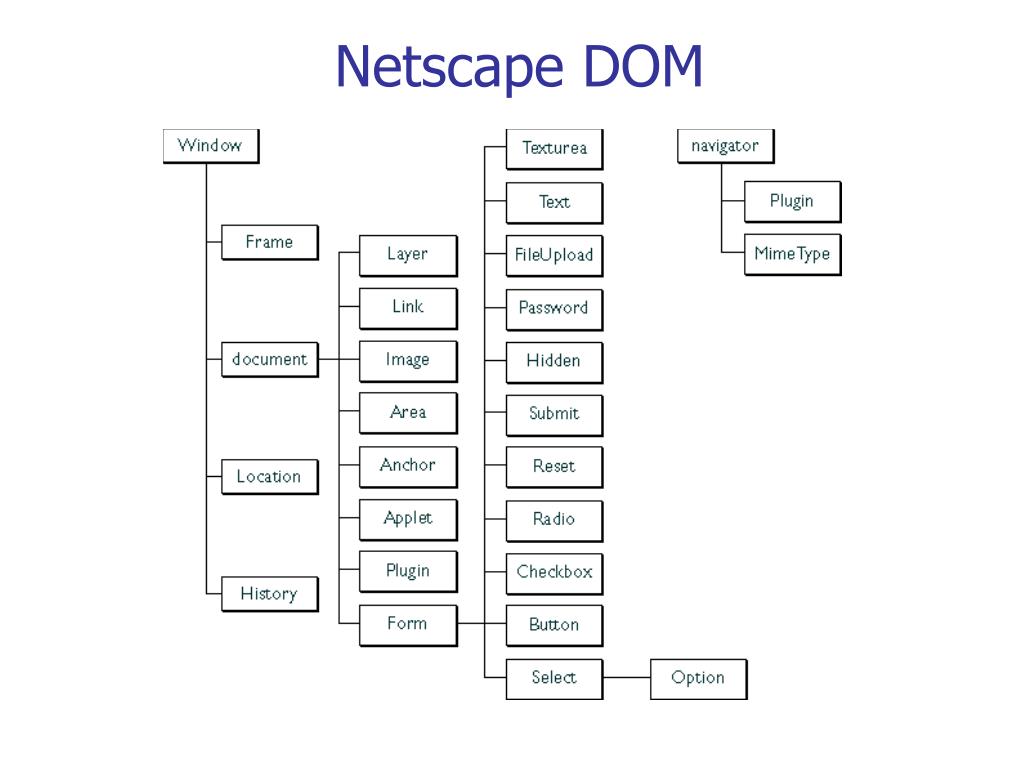 Netscape DOM

Window

Frame

document

Location

History

Layer

Link

Image

Area

Anchor

Applet

Plugin

Form

Texturea

Text

FileUpload

Password

Hidden

Submit

Reset

Radio

Checkbox

Button

Select

Option

navigator

Plugin

MimeType